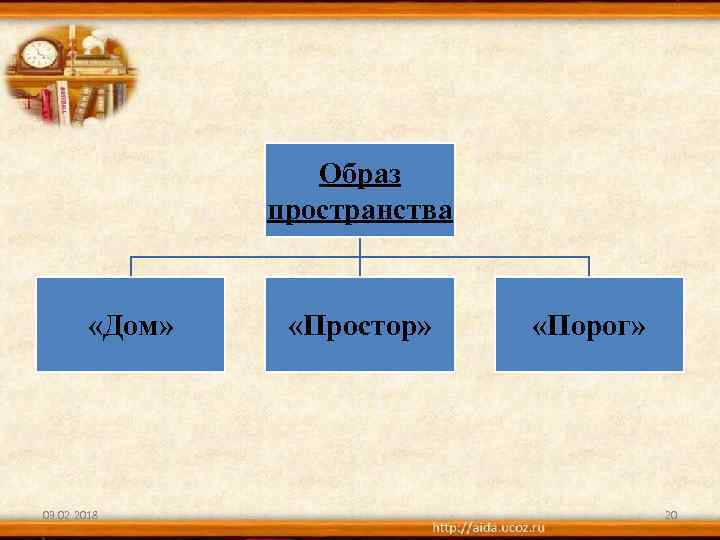 Образ пространства

«Дом»

«Простор»

«Порог»

09.02.2018

20

http://aida.ucoz.ru